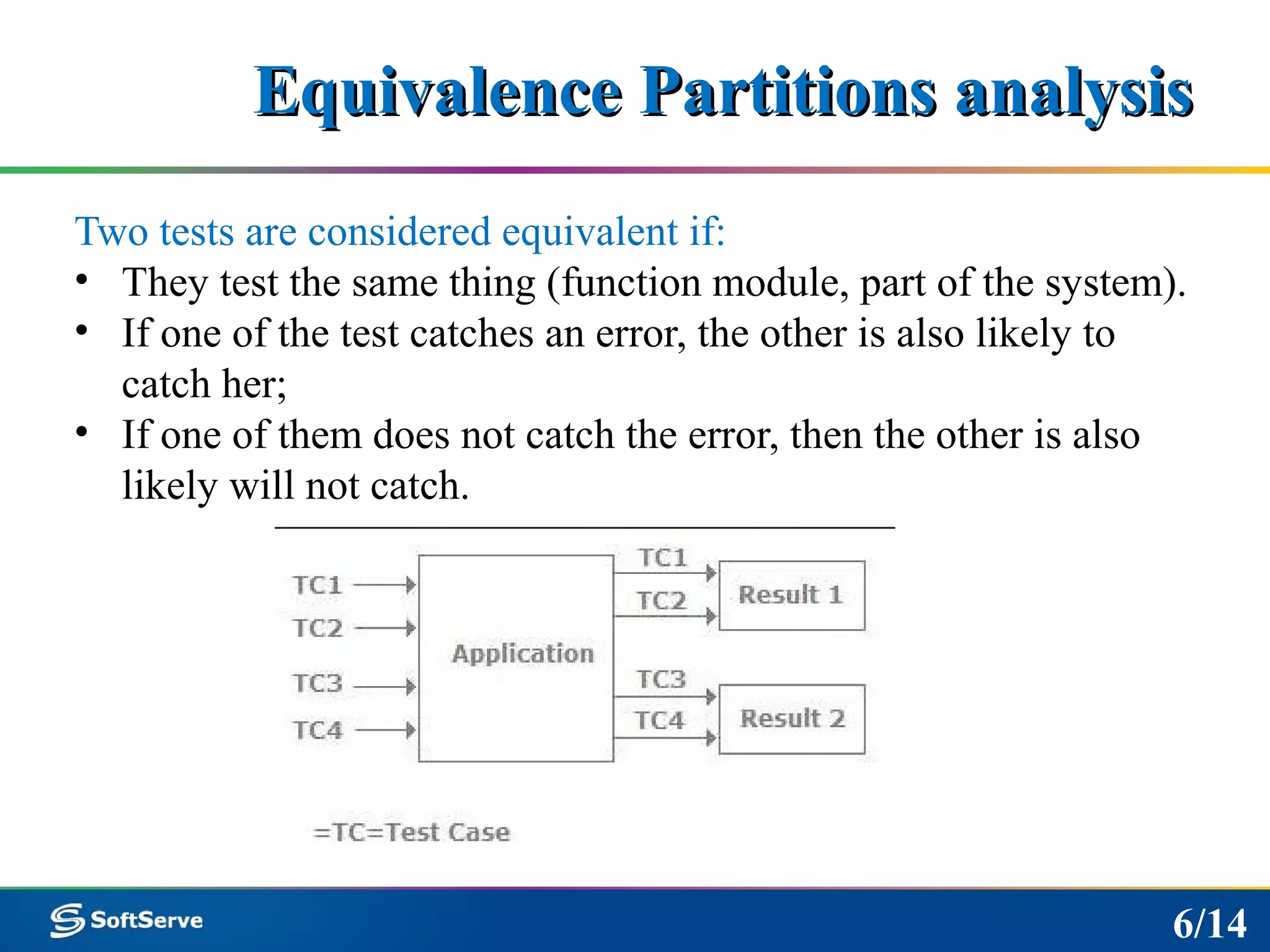 Equivalence Partitions analysis

Two tests are considered equivalent if:
• They test the same thing (function module, part of the system).
• If one of the test catches an error, the other is also likely to catch her;
• If one of them does not catch the error, then the other is also likely will not catch.

TC1
TC2
TC3
TC4
Application
TC1
TC2
Result 1
TC3
TC4
Result 2

=TC=Test Case

SoftServe
6/14